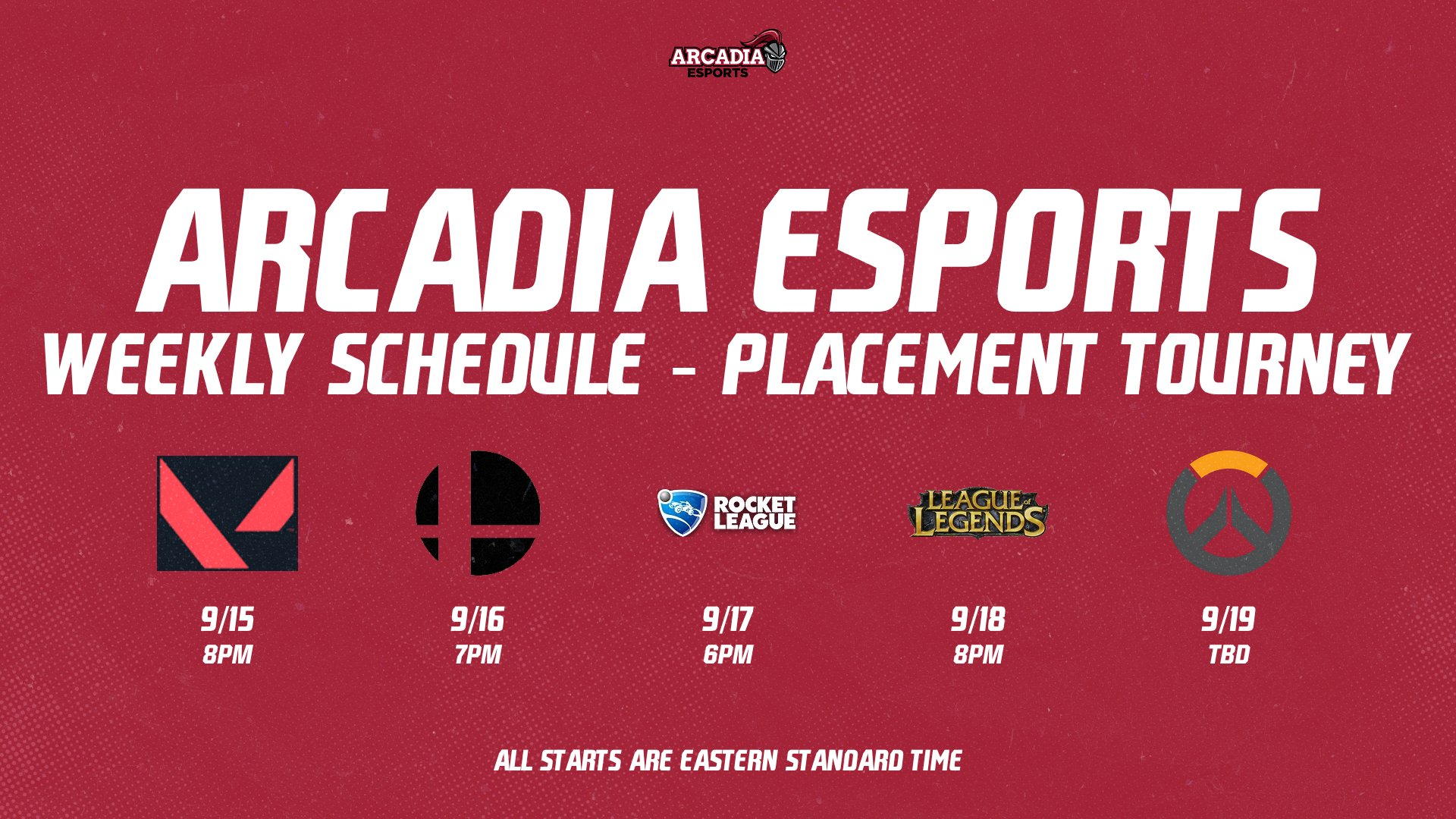 ARCADIA ESPORTS

ARCADIA ESPORTS
WEEKLY SCHEDULE - PLACEMENT TOURNEY

ROCKET LEAGUE

LEAGUE of LEGENDS

9/15
8PM

9/16
7PM

9/17
6PM

9/18
8PM

9/19
TBD

ALL STARTS ARE EASTERN STANDARD TIME